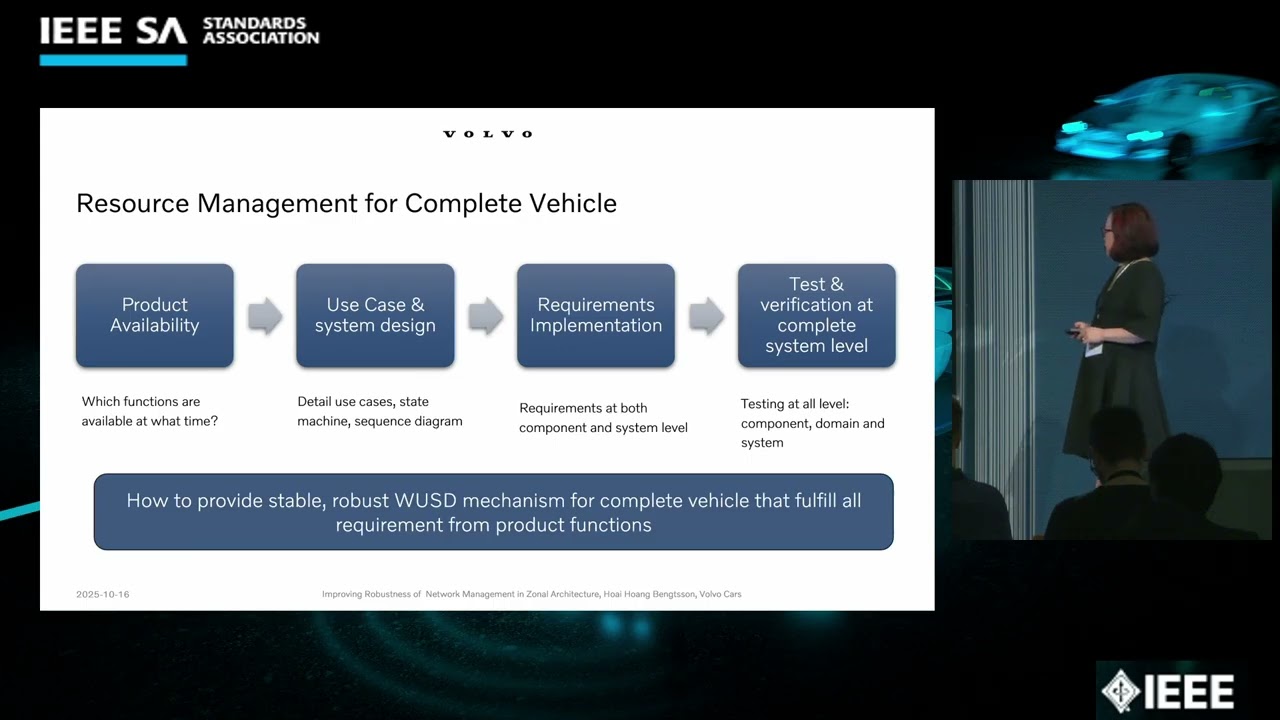 IEEE SA STANDARDS ASSOCIATION

VOLVO

Resource Management for Complete Vehicle

Product Availability

Use Case & system design

Requirements Implementation

Test & verification at complete system level

Which functions are available at what time?

Detail use cases, state machine, sequence diagram

Requirements at both component and system level

Testing at all level: component, domain and system

How to provide stable, robust WUSD mechanism for complete vehicle that fulfill all requirement from product functions

2025-10-16

Improving Robustness of Network Management in Zonal Architecture, Hoai Hoang Bengtsson, Volvo Cars

IEEE